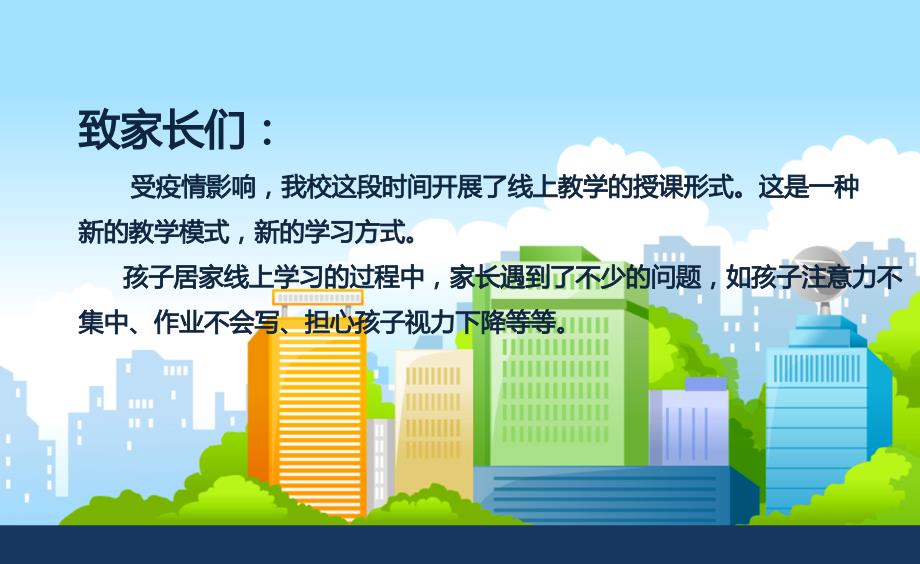 致家长们：

受疫情影响，我校这段时间开展了线上教学的授课形式。这是一种新的教学模式，新的学习方式。

孩子居家线上学习的过程中，家长遇到了不少的问题，如孩子注意力不集中、作业不会写、担心孩子视力下降等等。